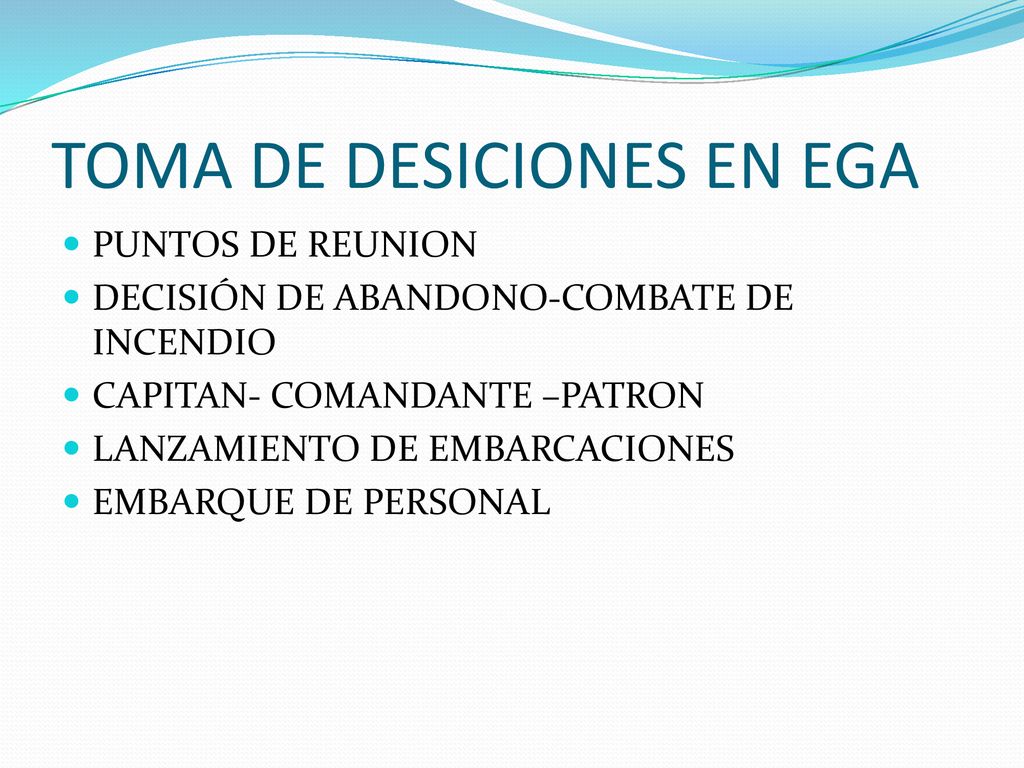 TOMA DE DESICIONES EN EGA

PUNTOS DE REUNION
DECISIÓN DE ABANDONO-COMBATE DE INCENDIO
CAPITAN- COMANDANTE –PATRON
LANZAMIENTO DE EMBARCACIONES
EMBARQUE DE PERSONAL